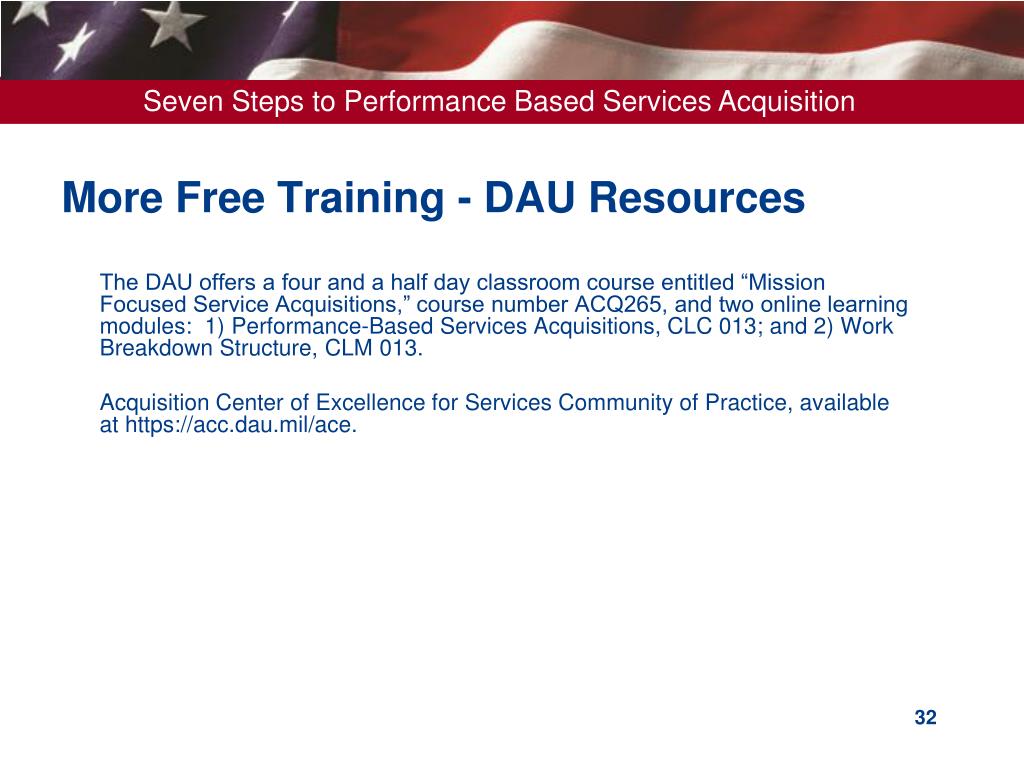 Seven Steps to Performance Based Services Acquisition

More Free Training - DAU Resources

The DAU offers a four and a half day classroom course entitled “Mission Focused Service Acquisitions,” course number ACQ265, and two online learning modules: 1) Performance-Based Services Acquisitions, CLC 013; and 2) Work Breakdown Structure, CLM 013.

Acquisition Center of Excellence for Services Community of Practice, available at https://acc.dau.mil/ace.

32